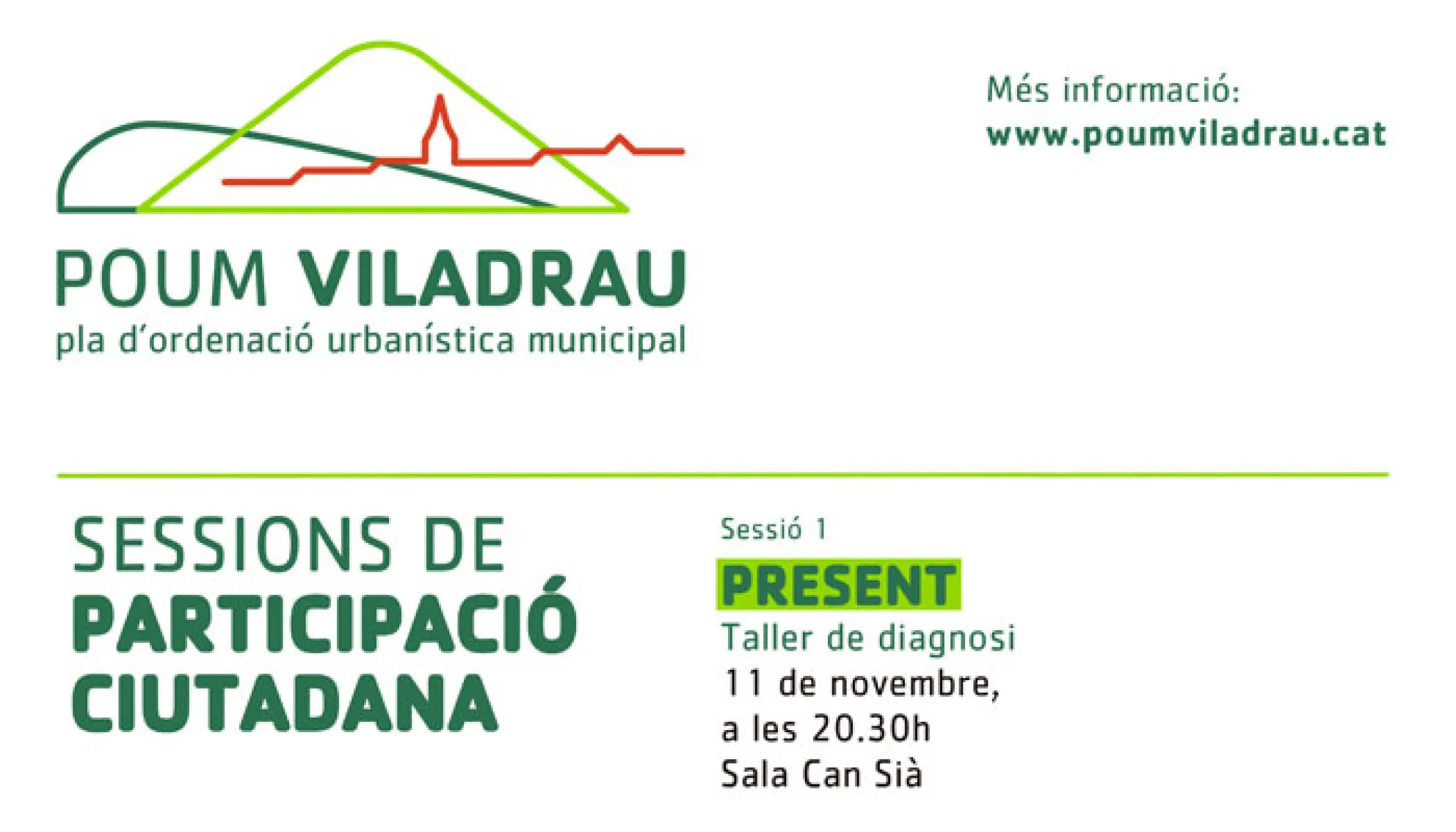 POUM VILADRAU
pla d'ordenació urbanística municipal

Més informació:
www.poumviladrau.cat

SESSIONS DE
PARTICIPACIÓ
CIUTADANA

Sessió 1
PRESENT
Taller de diagnosi
11 de novembre,
a les 20.30h
Sala Can Sià